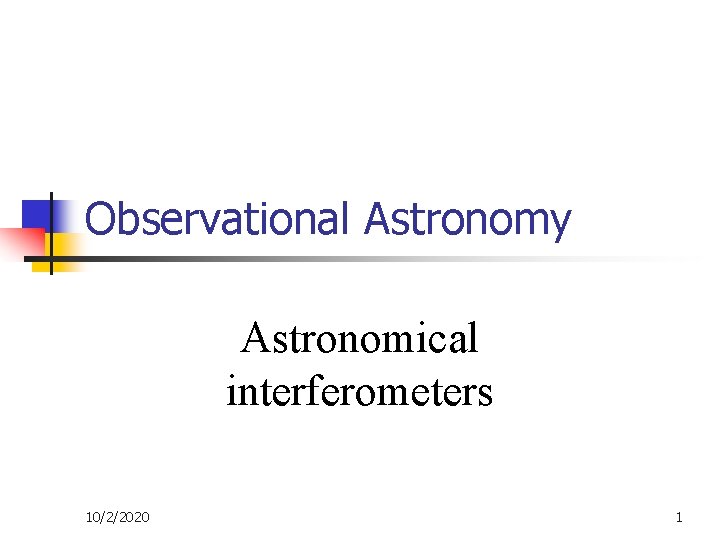 Observational Astronomy

Astronomical interferometers

10/2/2020

1